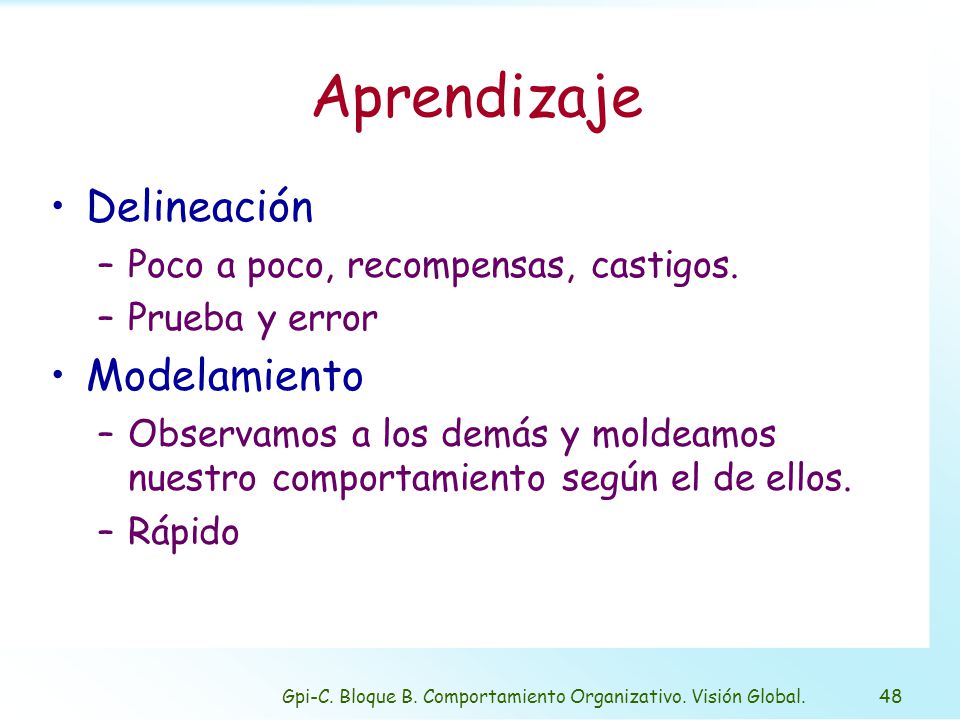 Aprendizaje

• Delineación
– Poco a poco, recompensas, castigos.
– Prueba y error
• Modelamiento
– Observamos a los demás y moldeamos nuestro comportamiento según el de ellos.
– Rápido

Gpi-C. Bloque B. Comportamiento Organizativo. Visión Global. 48